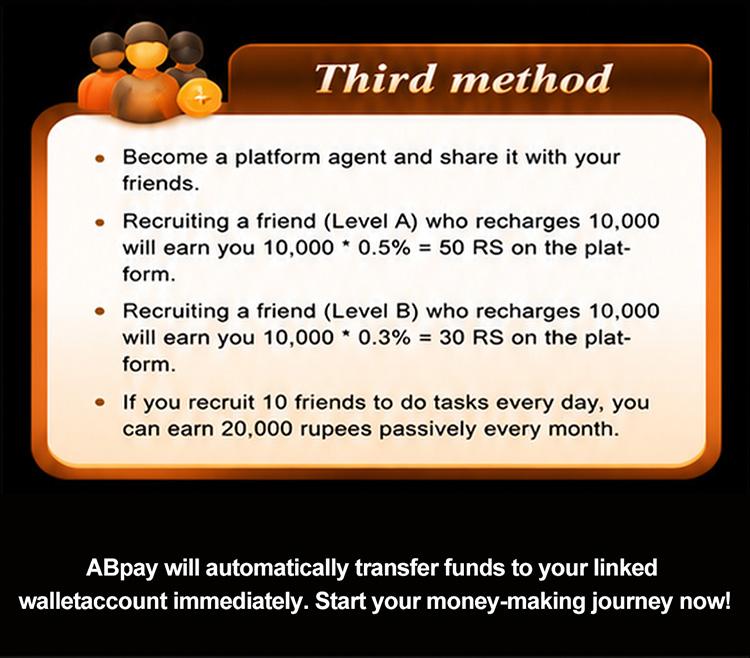 Third method

• Become a platform agent and share it with your friends.

• Recruiting a friend (Level A) who recharges 10,000 will earn you 10,000 * 0.5% = 50 RS on the platform.

• Recruiting a friend (Level B) who recharges 10,000 will earn you 10,000 * 0.3% = 30 RS on the platform.

• If you recruit 10 friends to do tasks every day, you can earn 20,000 rupees passively every month.

ABpay will automatically transfer funds to your linked walletaccount immediately. Start your money-making journey now!